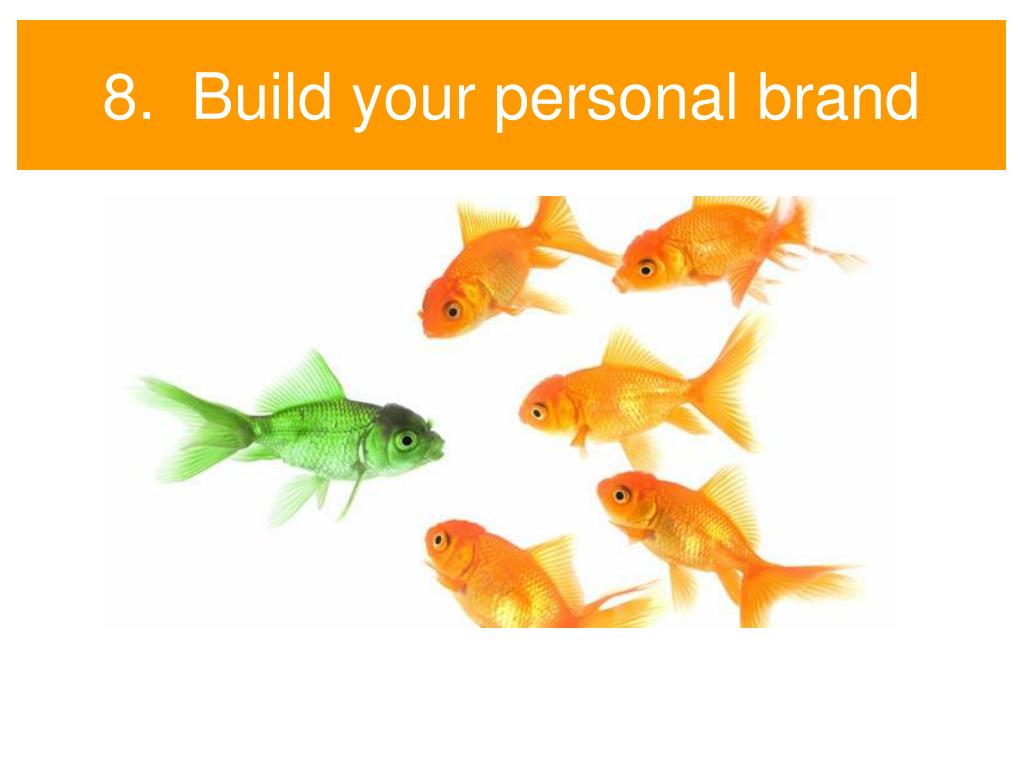 8. Build your personal brand